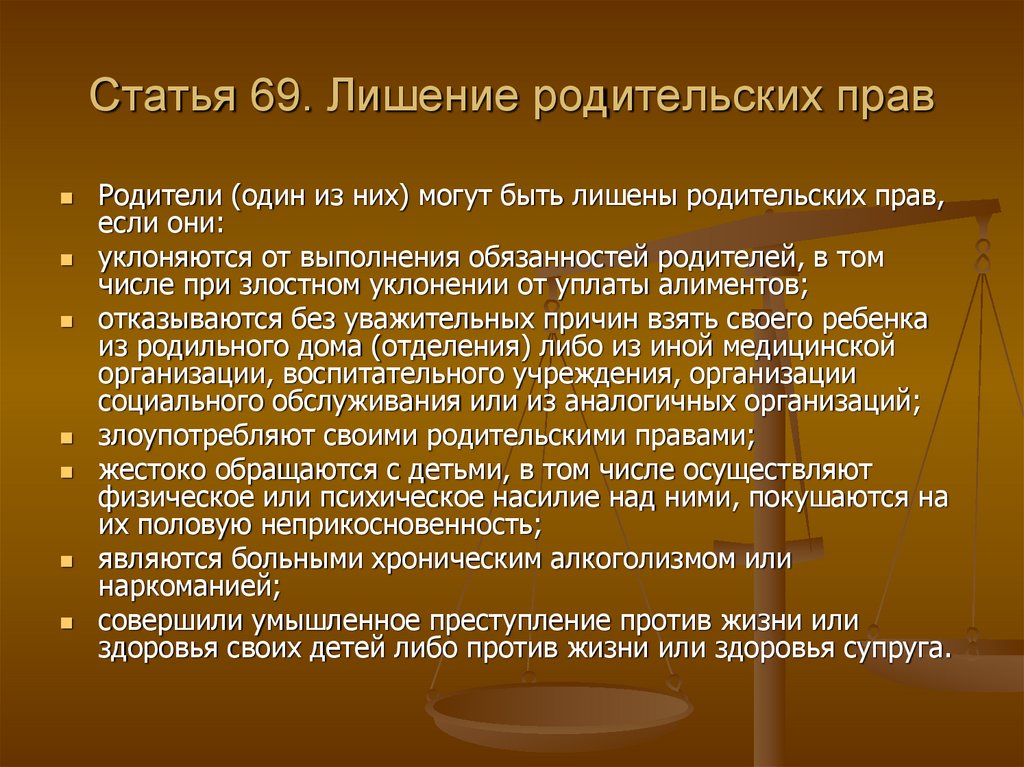 Статья 69. Лишение родительских прав

- Родители (один из них) могут быть лишены родительских прав, если они:
- уклоняются от выполнения обязанностей родителей, в том числе при злостном уклонении от уплаты алиментов;
- отказываются без уважительных причин взять своего ребенка из родильного дома (отделения) либо из иной медицинской организации, воспитательного учреждения, организации социального обслуживания или из аналогичных организаций;
- злоупотребляют своими родительскими правами;
- жестоко обращаются с детьми, в том числе осуществляют физическое или психическое насилие над ними, покушаются на их половую неприкосновенность;
- являются больными хроническим алкоголизмом или наркоманией;
- совершили умышленное преступление против жизни или здоровья своих детей либо против жизни или здоровья супруга.